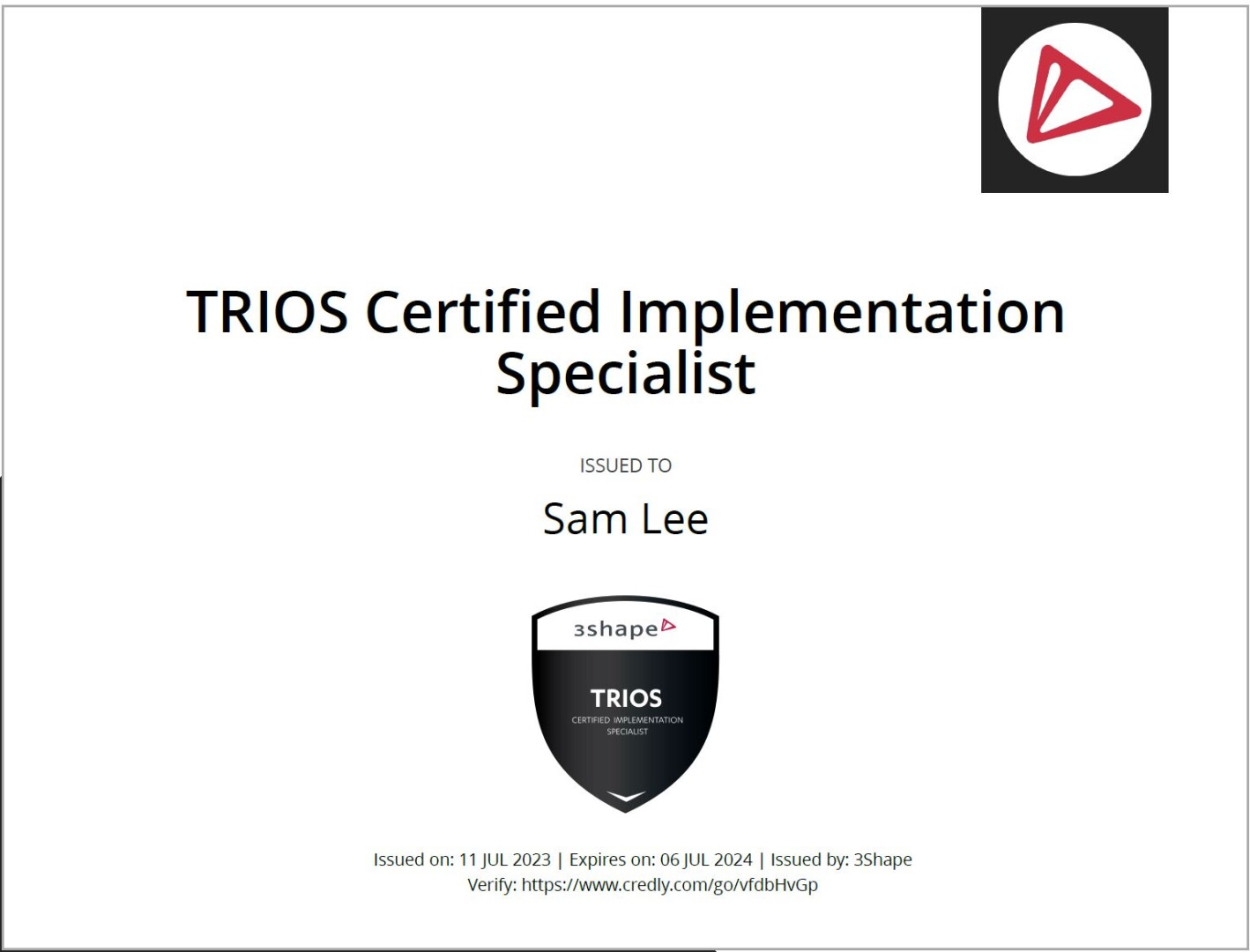 TRIOS Certified Implementation Specialist

ISSUED TO

Sam Lee

3shape

TRIOS

CERTIFIED IMPLEMENTATION SPECIALIST

Issued on: 11 JUL 2023 | Expires on: 06 JUL 2024 | Issued by: 3Shape
Verify: https://www.credly.com/go/vfdbHvGp